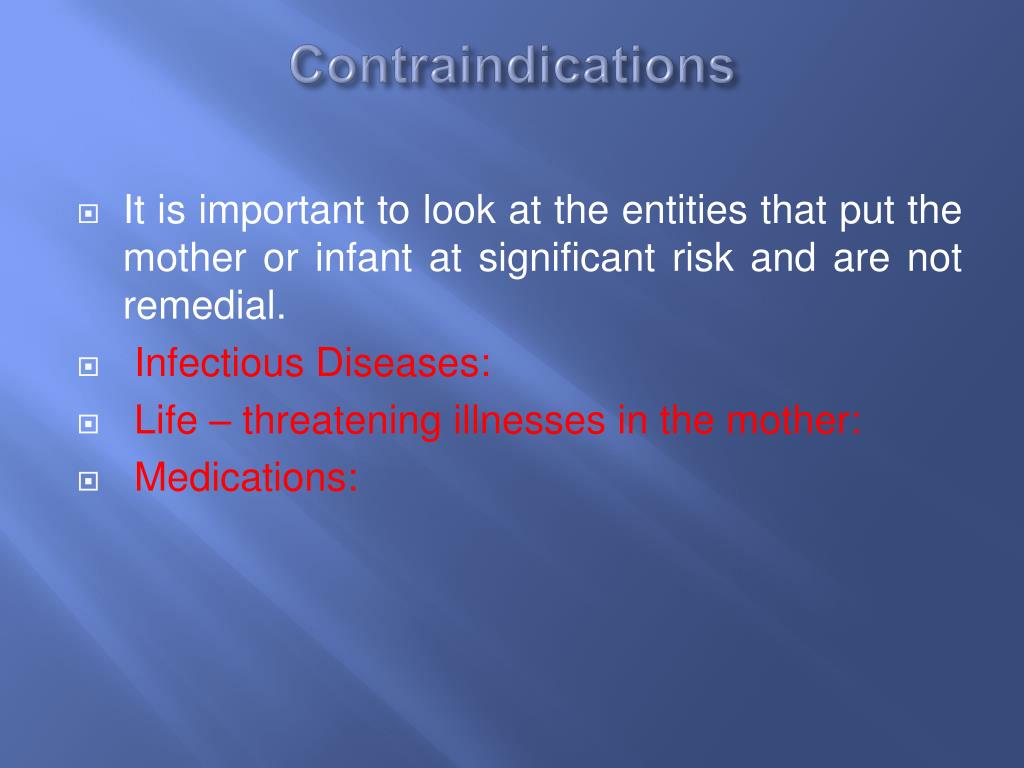 Contraindications

It is important to look at the entities that put the mother or infant at significant risk and are not remedial.

Infectious Diseases:

Life – threatening illnesses in the mother:

Medications: